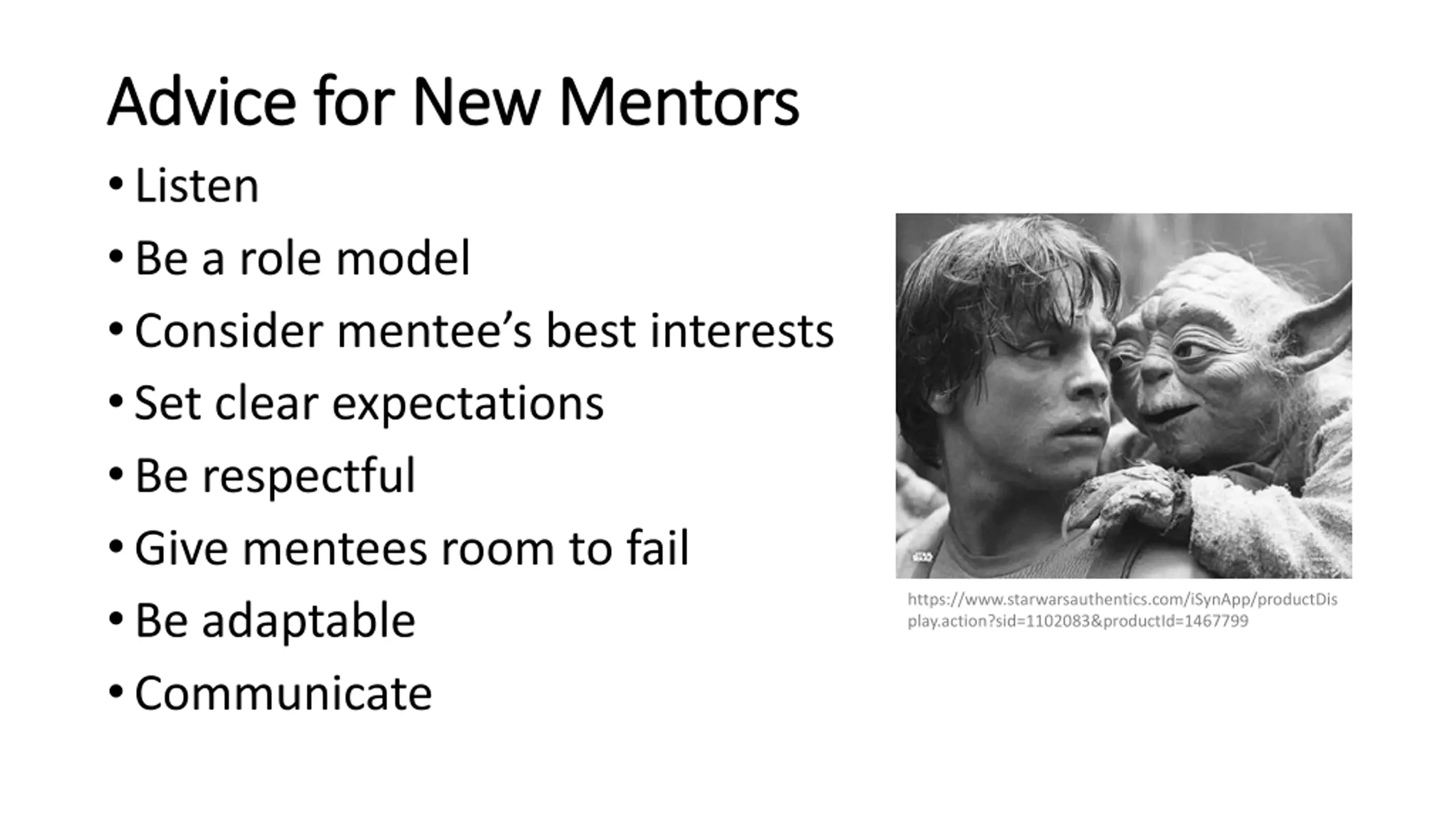 Advice for New Mentors

• Listen
• Be a role model
• Consider mentee's best interests
• Set clear expectations
• Be respectful
• Give mentees room to fail
• Be adaptable
• Communicate

https://www.starwarsauthentics.com/iSynApp/productDisplay.action?sid=1102083&productId=1467799